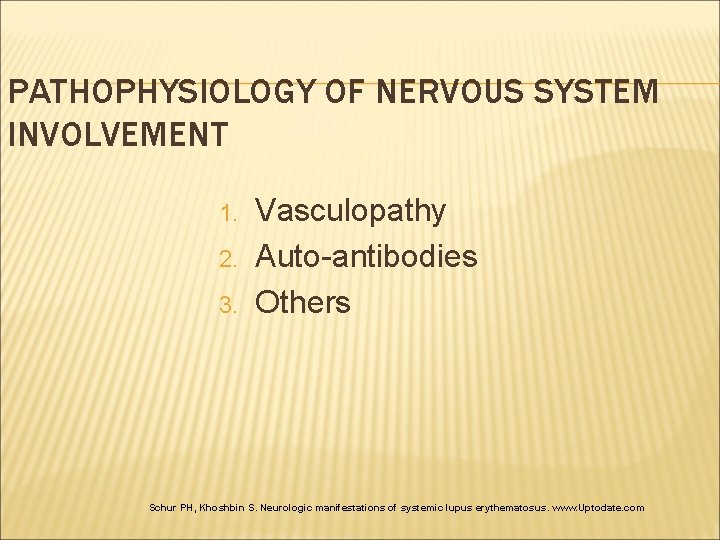 PATHOPHYSIOLOGY OF NERVOUS SYSTEM INVOLVEMENT

1. Vasculopathy
2. Auto-antibodies
3. Others

Schur PH, Khoshbin S. Neurologic manifestations of systemic lupus erythematosus. www.Uptodate.com